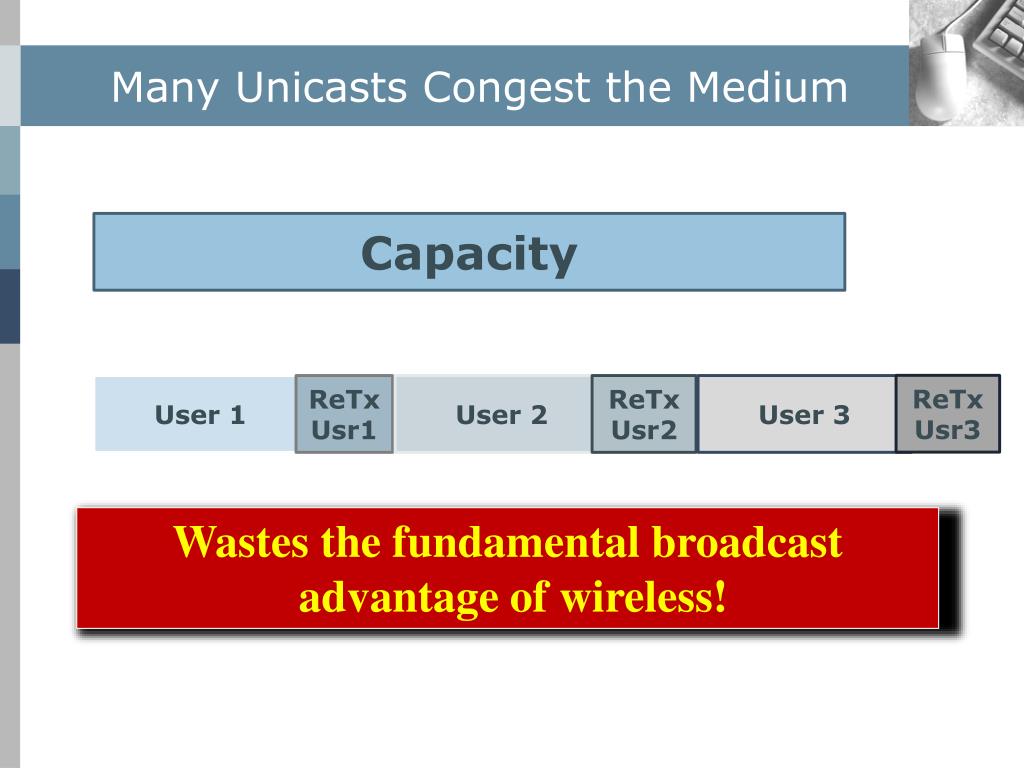 Many Unicasts Congest the Medium

Capacity

User 1

ReTx Usr1

User 2

ReTx Usr2

User 3

ReTx Usr3

Wastes the fundamental broadcast advantage of wireless!